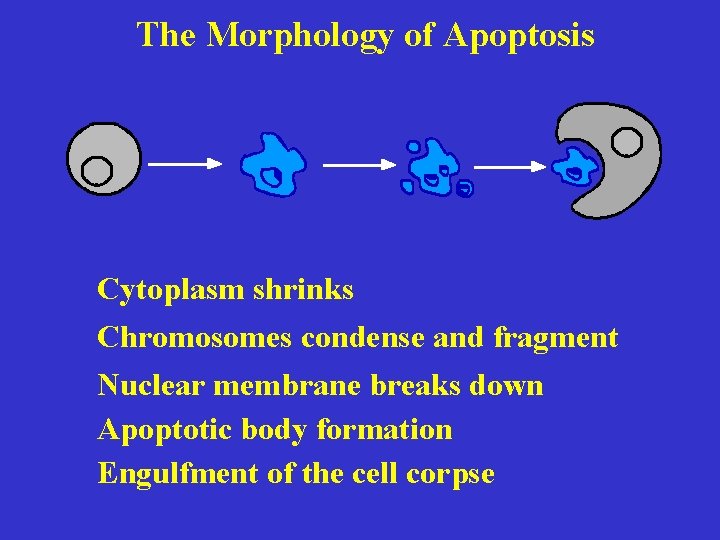 The Morphology of Apoptosis

Cytoplasm shrinks

Chromosomes condense and fragment

Nuclear membrane breaks down

Apoptotic body formation

Engulfment of the cell corpse